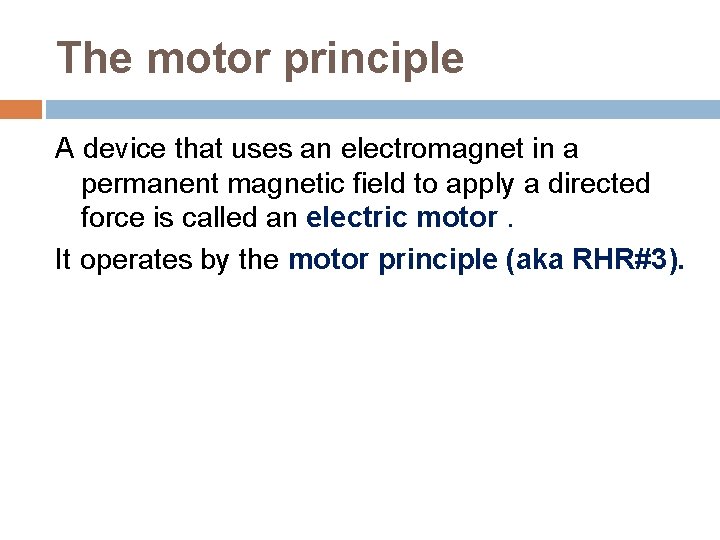 The motor principle

A device that uses an electromagnet in a permanent magnetic field to apply a directed force is called an electric motor .

It operates by the motor principle (aka RHR#3).